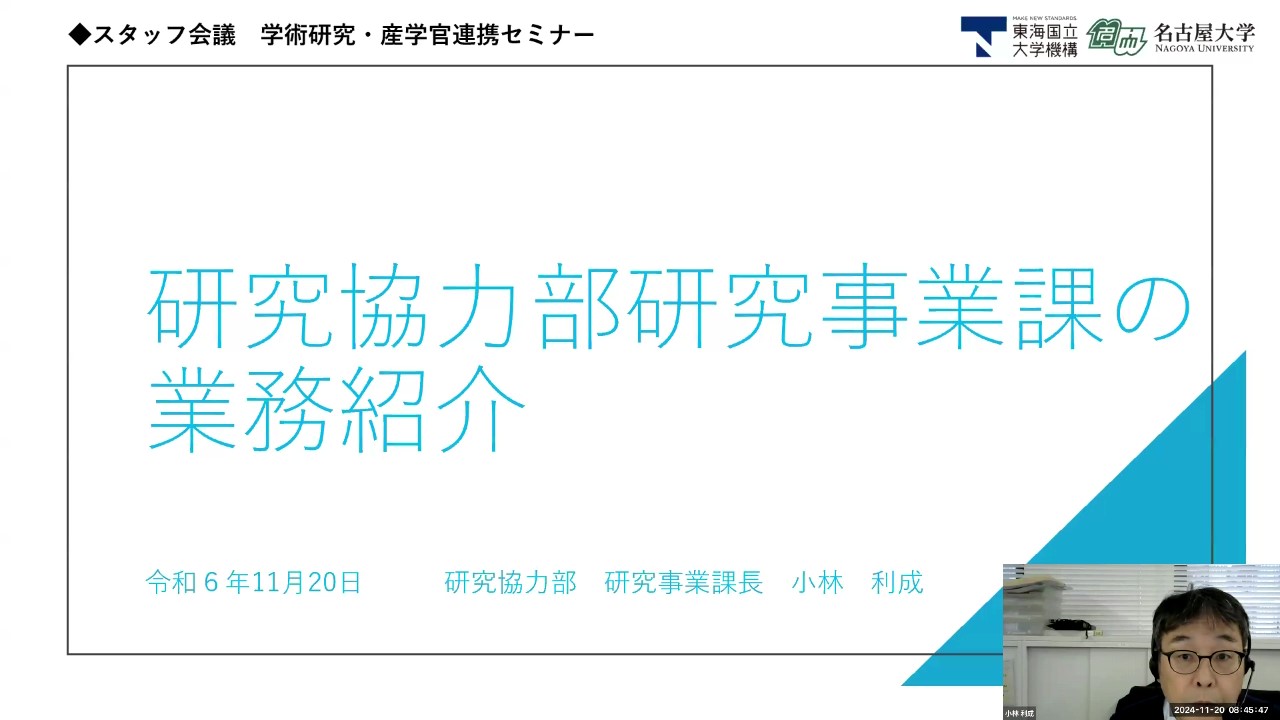 ◆スタッフ会議　学術研究・産学官連携セミナー

MAKE NEW STANDARDS.
東海国立大学機構

名古屋大学
NAGOYA UNIVERSITY

研究協力部研究事業課の業務紹介

令和６年11月20日　　研究協力部　研究事業課長　小林　利成

小林 利成

2024-11-20 08:45:47